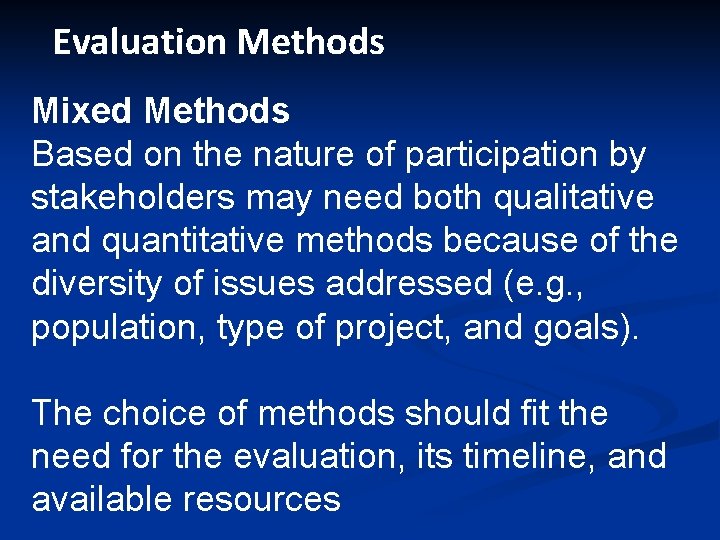 Evaluation Methods

Mixed Methods
Based on the nature of participation by stakeholders may need both qualitative and quantitative methods because of the diversity of issues addressed (e.g., population, type of project, and goals).

The choice of methods should fit the need for the evaluation, its timeline, and available resources